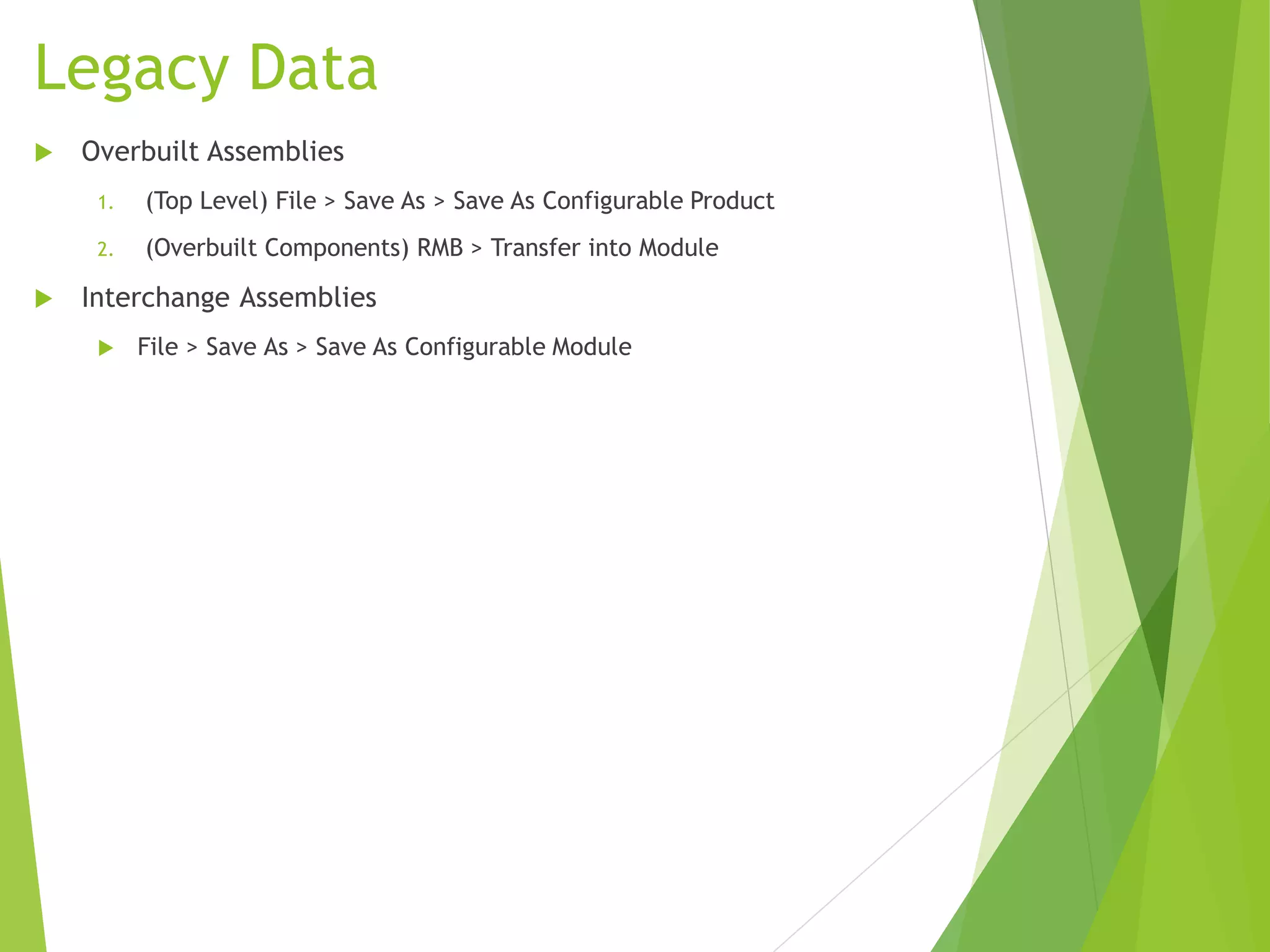 Legacy Data

Overbuilt Assemblies

1. (Top Level) File > Save As > Save As Configurable Product

2. (Overbuilt Components) RMB > Transfer into Module

Interchange Assemblies

File > Save As > Save As Configurable Module